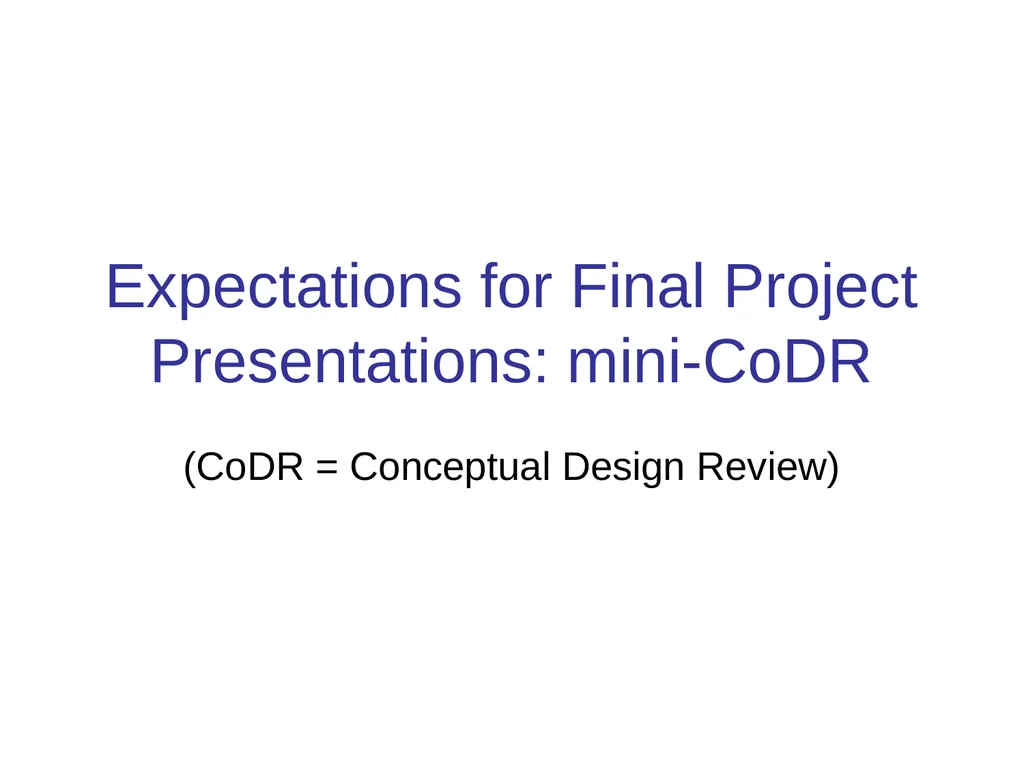 Expectations for Final Project Presentations: mini-CoDR

(CoDR = Conceptual Design Review)